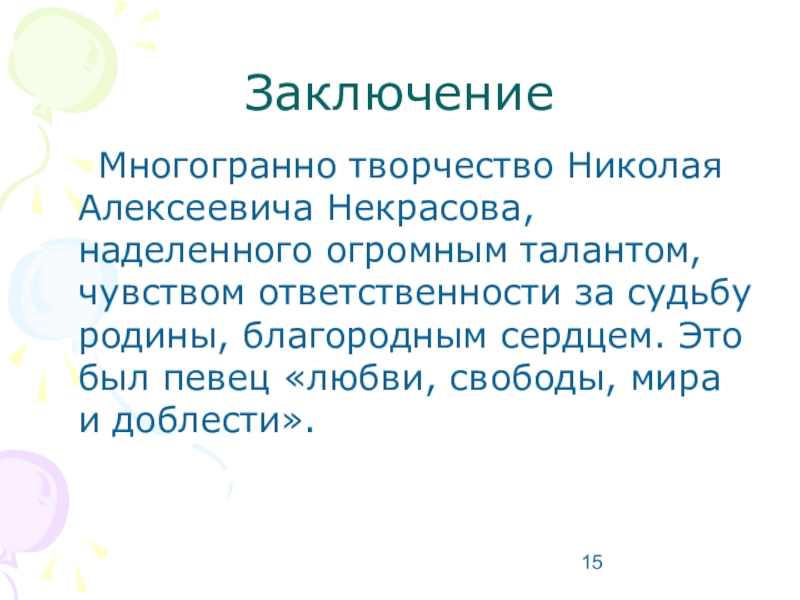 Заключение

Многогранно творчество Николая Алексеевича Некрасова, наделенного огромным талантом, чувством ответственности за судьбу родины, благородным сердцем. Это был певец «любви, свободы, мира и доблести».

15